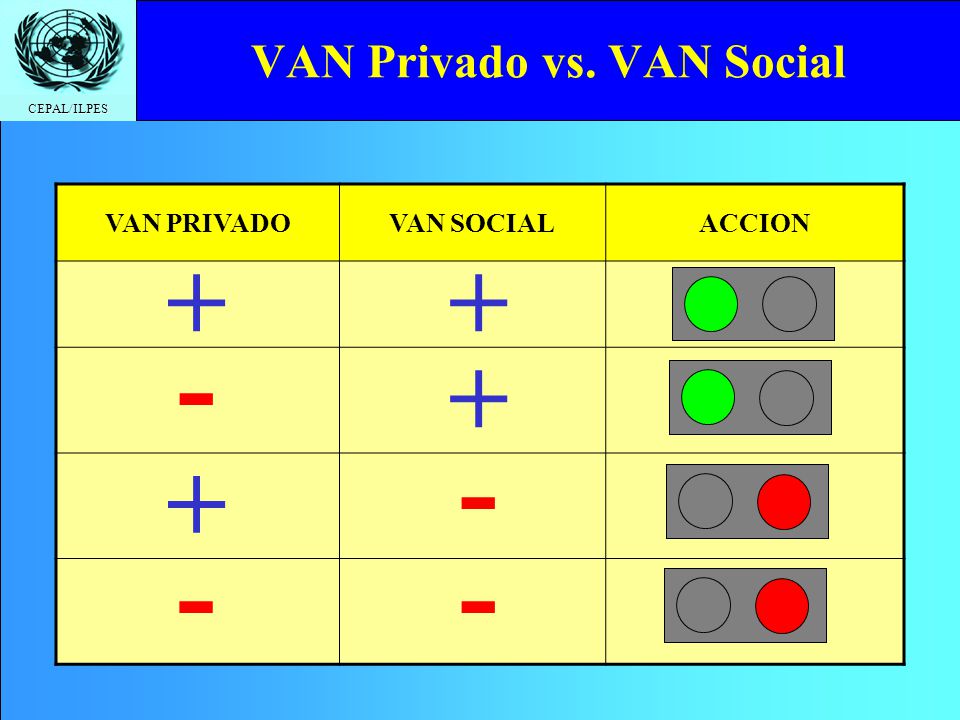 CEPAL/ILPES

VAN Privado vs. VAN Social

| VAN PRIVADO | VAN SOCIAL | ACCION |
|---|---|---|
| + | + | |
| - | + | |
| + | - | |
| - | - | |